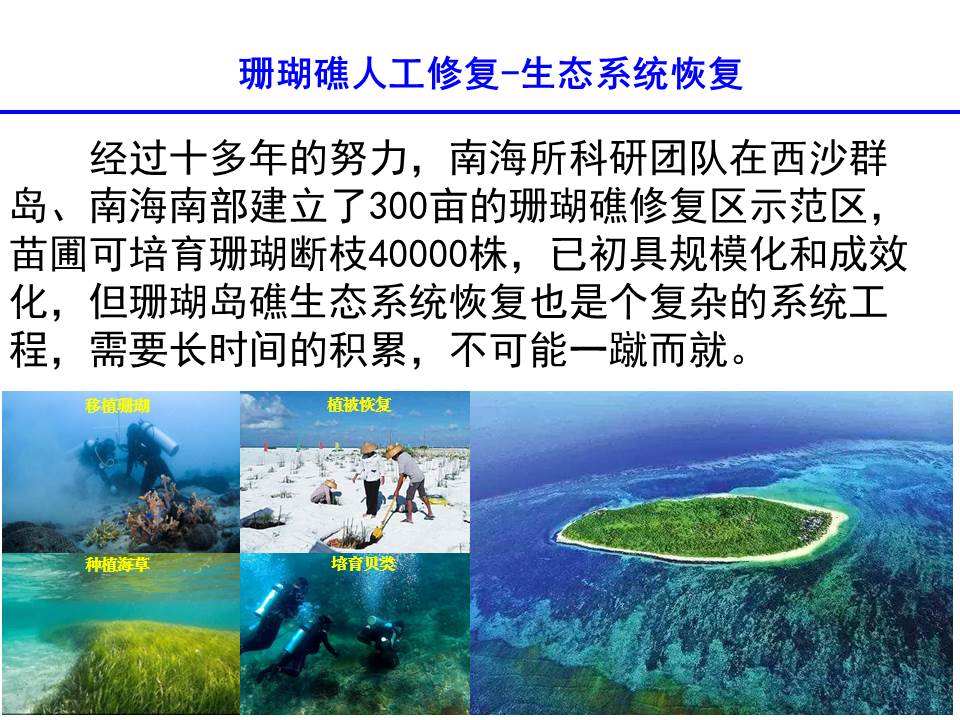 珊瑚礁人工修复-生态系统恢复

经过十多年的努力，南海所科研团队在西沙群岛、南海南部建立了300亩的珊瑚礁修复区示范区，苗圃可培育珊瑚断枝40000株，已初具规模化和成效化，但珊瑚岛礁生态系统恢复也是个复杂的系统工程，需要长时间的积累，不可能一蹴而就。

移植珊瑚

植被恢复

种植海草

培育贝类